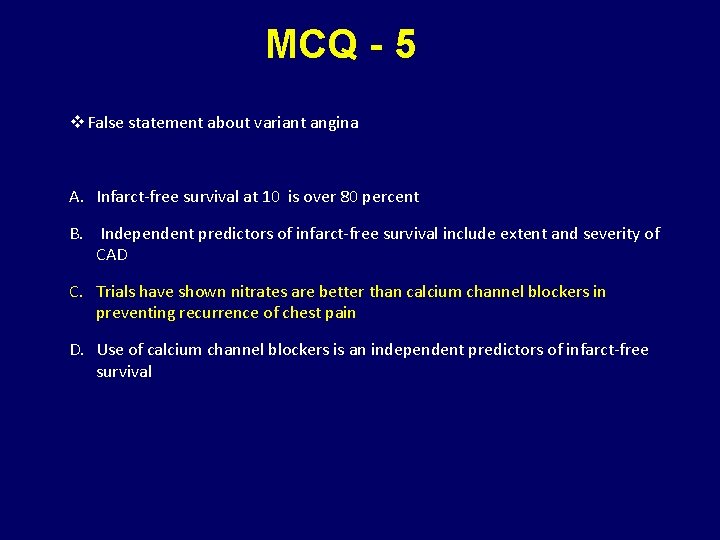 MCQ - 5

❖ False statement about variant angina

A. Infarct-free survival at 10 is over 80 percent

B. Independent predictors of infarct-free survival include extent and severity of CAD

C. Trials have shown nitrates are better than calcium channel blockers in preventing recurrence of chest pain

D. Use of calcium channel blockers is an independent predictors of infarct-free survival